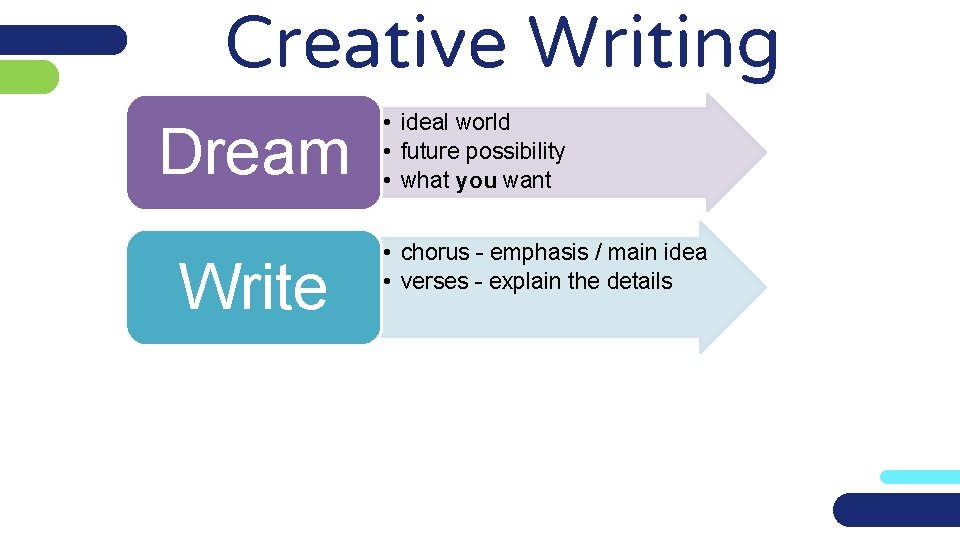 Creative Writing

Dream

• ideal world
• future possibility
• what you want

Write

• chorus - emphasis / main idea
• verses - explain the details